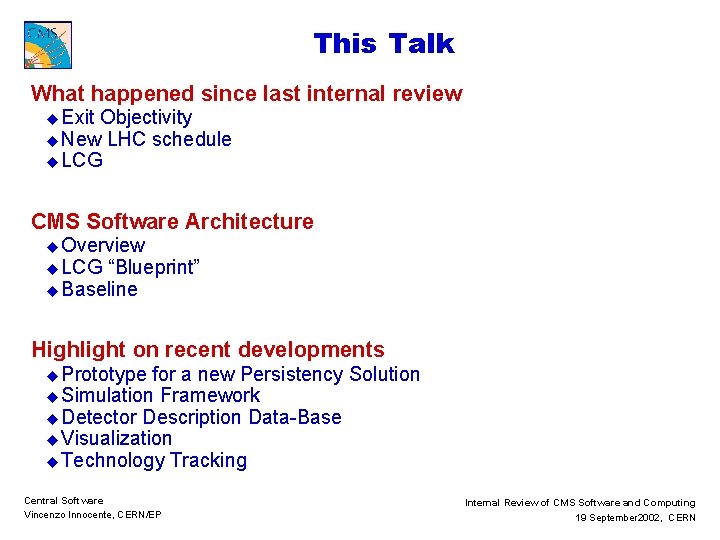 CMS

This Talk

What happened since last internal review
◆ Exit Objectivity
◆ New LHC schedule
◆ LCG

CMS Software Architecture
◆ Overview
◆ LCG “Blueprint”
◆ Baseline

Highlight on recent developments
◆ Prototype for a new Persistency Solution
◆ Simulation Framework
◆ Detector Description Data-Base
◆ Visualization
◆ Technology Tracking

Central Software
Vincenzo Innocente, CERN/EP

Internal Review of CMS Software and Computing
19 September2002, CERN